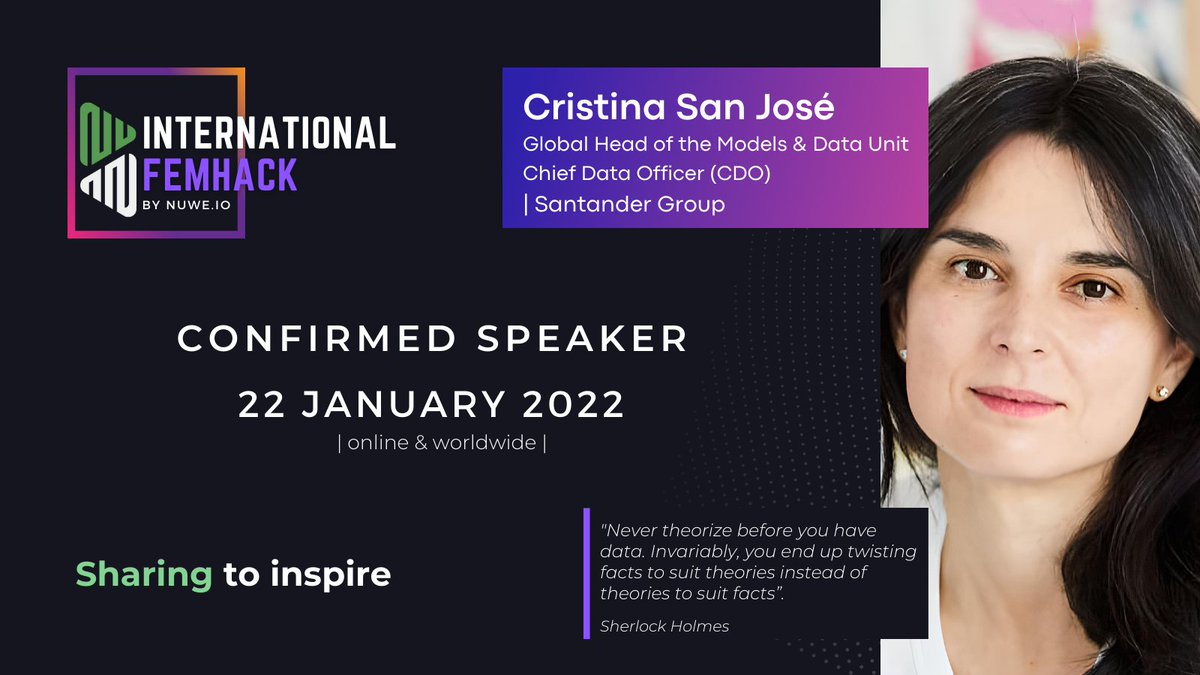 INTERNATIONAL FEMHACK
BY NUWE.IO

Cristina San José
Global Head of the Models & Data Unit
Chief Data Officer (CDO)
| Santander Group

CONFIRMED SPEAKER
22 JANUARY 2022
| online & worldwide |

Sharing to inspire

"Never theorize before you have data. Invariably, you end up twisting facts to suit theories instead of theories to suit facts".
Sherlock Holmes